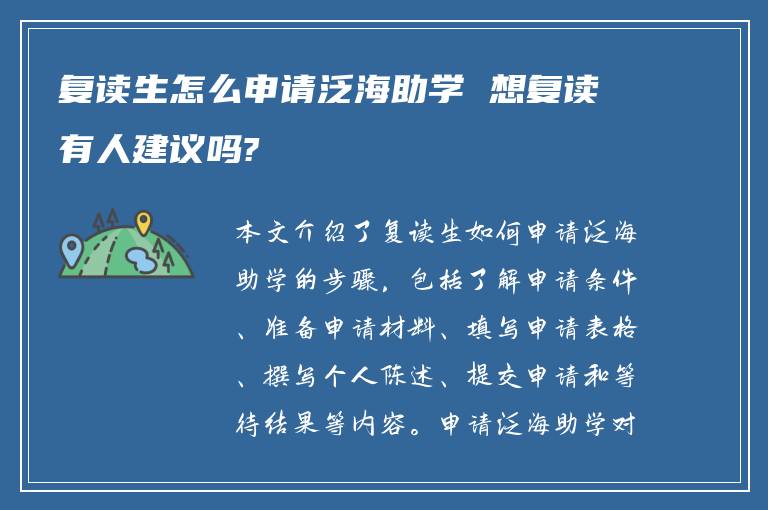 复读生怎么申请泛海助学 想复读有人建议吗?

本文介绍了复读生如何申请泛海助学的步骤，包括了解申请条件、准备申请材料、填写申请表格、撰写个人陈述、提交申请和等待结果等内容。申请泛海助学对